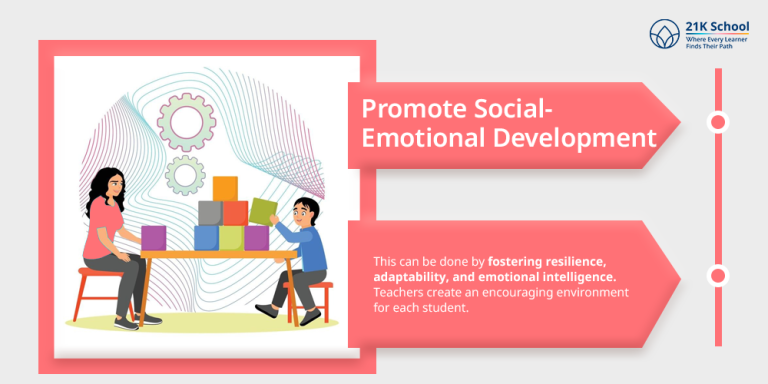 21K School
Where Every Learner Finds Their Path

Promote Social-Emotional Development

This can be done by fostering resilience, adaptability, and emotional intelligence. Teachers create an encouraging environment for each student.